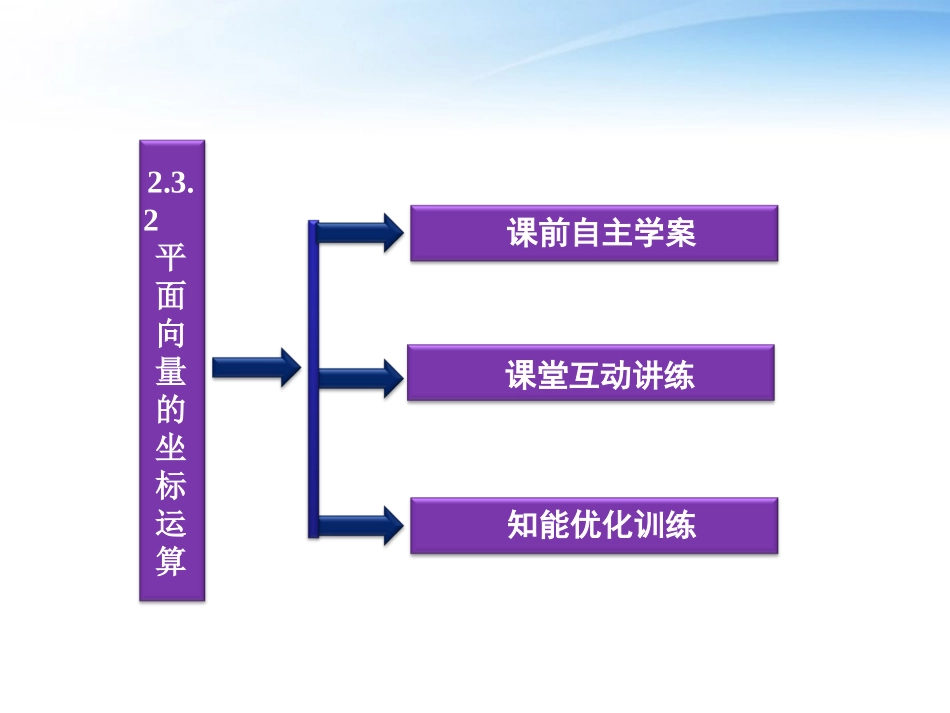 2.3.2 平面向量的坐标运算

课前自主学案

课堂互动讲练

知能优化训练